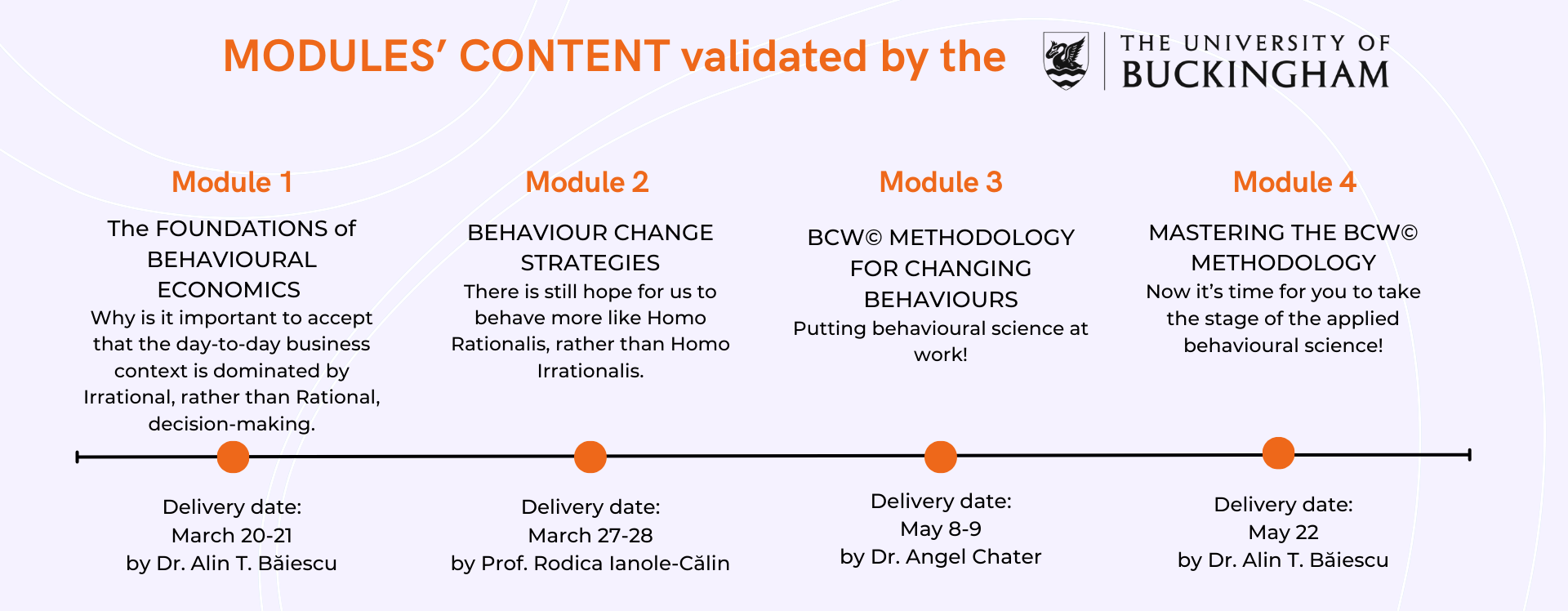 MODULES' CONTENT validated by the

THE UNIVERSITY OF BUCKINGHAM

Module 1

The FOUNDATIONS of BEHAVIOURAL ECONOMICS

Why is it important to accept that the day-to-day business context is dominated by Irrational, rather than Rational, decision-making.

Delivery date:
March 20-21
by Dr. Alin T. Băiescu

Module 2

BEHAVIOUR CHANGE STRATEGIES

There is still hope for us to behave more like Homo Rationalis, rather than Homo Irrationalis.

Delivery date:
March 27-28
by Prof. Rodica Ianole-Călin

Module 3

BCW© METHODOLOGY FOR CHANGING BEHAVIOURS

Putting behavioural science at work!

Delivery date:
May 8-9
by Dr. Angel Chater

Module 4

MASTERING THE BCW© METHODOLOGY

Now it's time for you to take the stage of the applied behavioural science!

Delivery date:
May 22
by Dr. Alin T. Băiescu